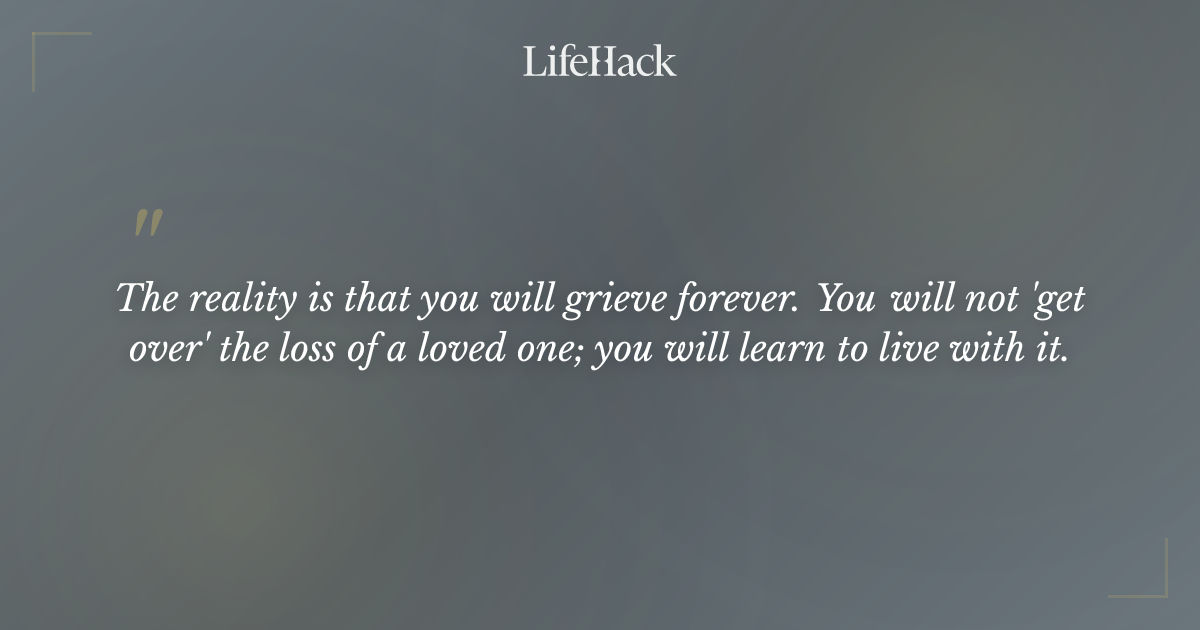 LifeHack

"

The reality is that you will grieve forever. You will not 'get over' the loss of a loved one; you will learn to live with it.